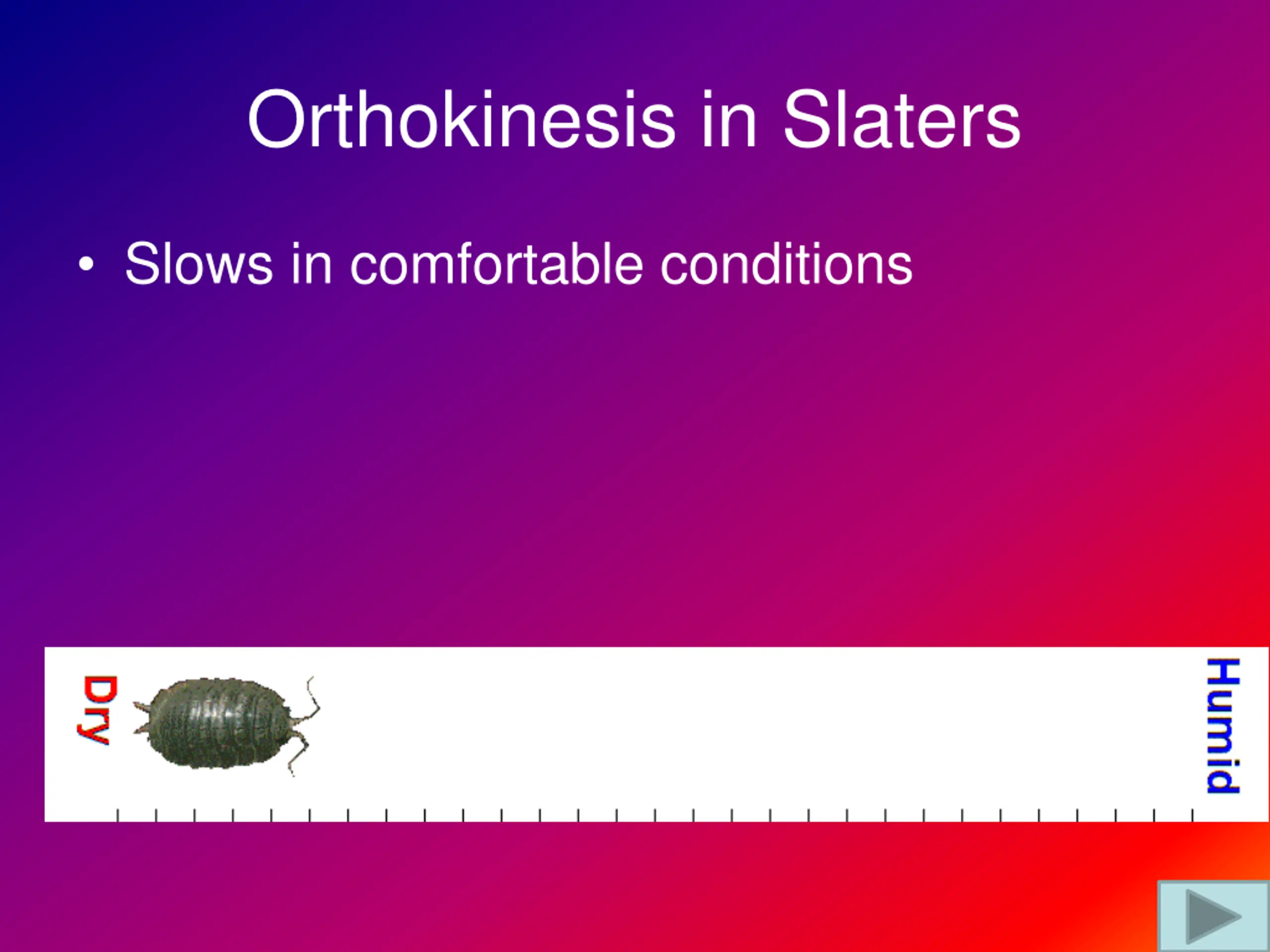 Orthokinesis in Slaters

• Slows in comfortable conditions

Dry

Humid